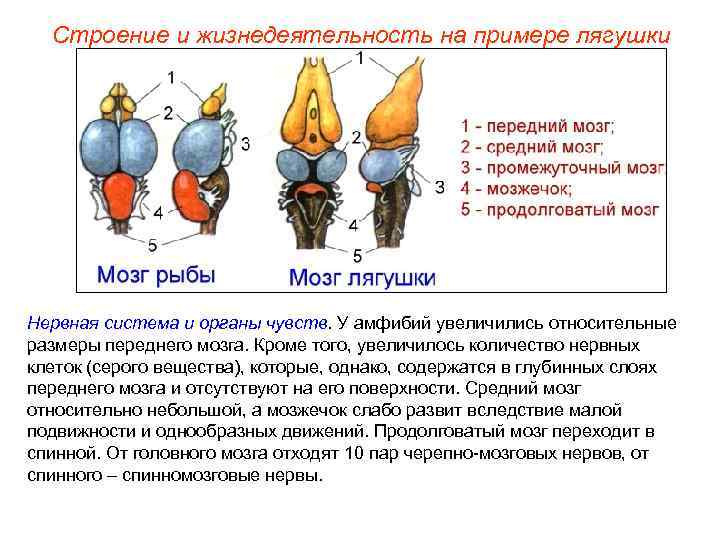 Строение и жизнедеятельность на примере лягушки

1
2
3
4
5
1
2
3
4
5

1 - передний мозг;
2 - средний мозг;
3 - промежуточный мозг
4 - мозжечок;
5 - продолговатый мозг

Мозг рыбы
Мозг лягушки

Нервная система и органы чувств. У амфибий увеличились относительные размеры переднего мозга. Кроме того, увеличилось количество нервных клеток (серого вещества), которые, однако, содержатся в глубинных слоях переднего мозга и отсутствуют на его поверхности. Средний мозг относительно небольшой, а мозжечок слабо развит вследствие малой подвижности и однообразных движений. Продолговатый мозг переходит в спинной. От головного мозга отходят 10 пар черепно-мозговых нервов, от спинного – спинномозговые нервы.